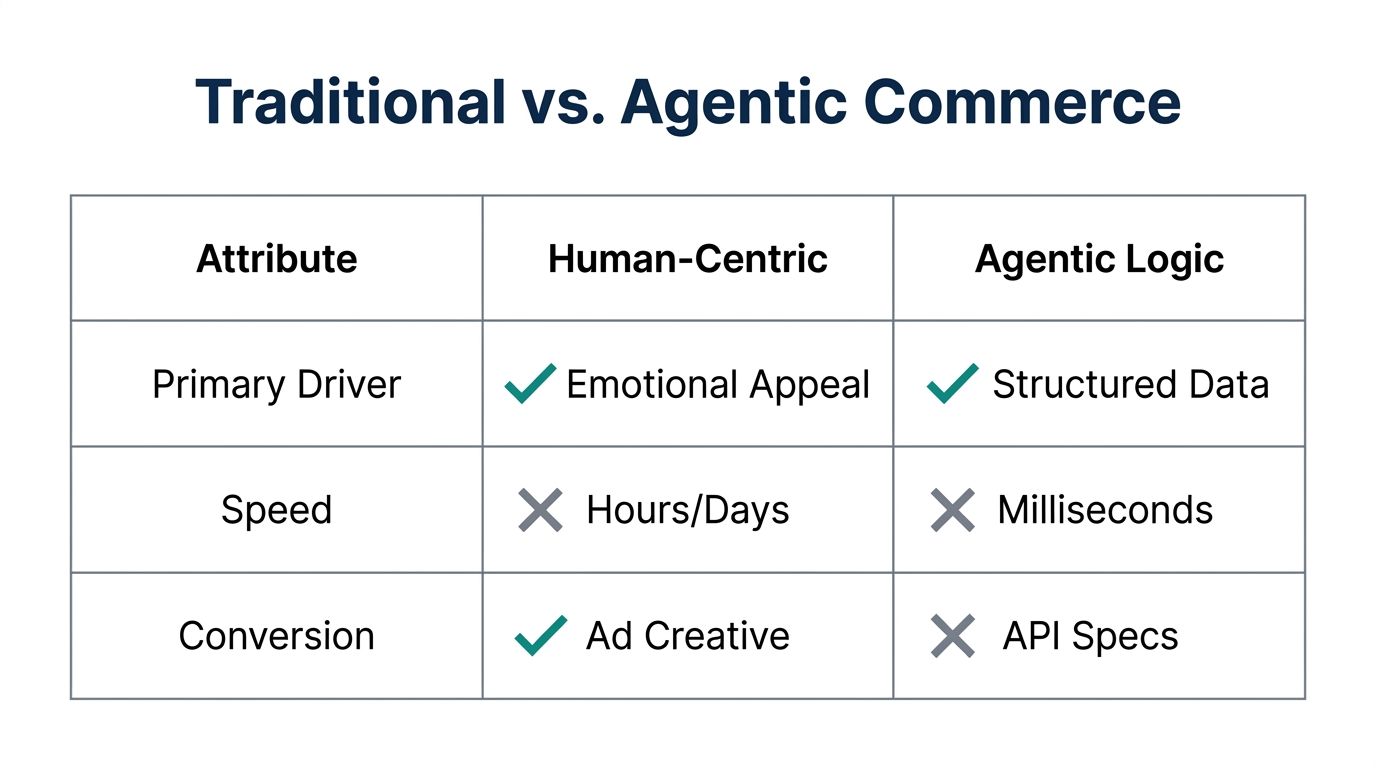 Traditional vs. Agentic Commerce

| Attribute | Human-Centric | Agentic Logic |
|---|---|---|
| Primary Driver | ✓ Emotional Appeal | ✓ Structured Data |
| Speed | ✗ Hours/Days | ✗ Milliseconds |
| Conversion | ✓ Ad Creative | ✗ API Specs |